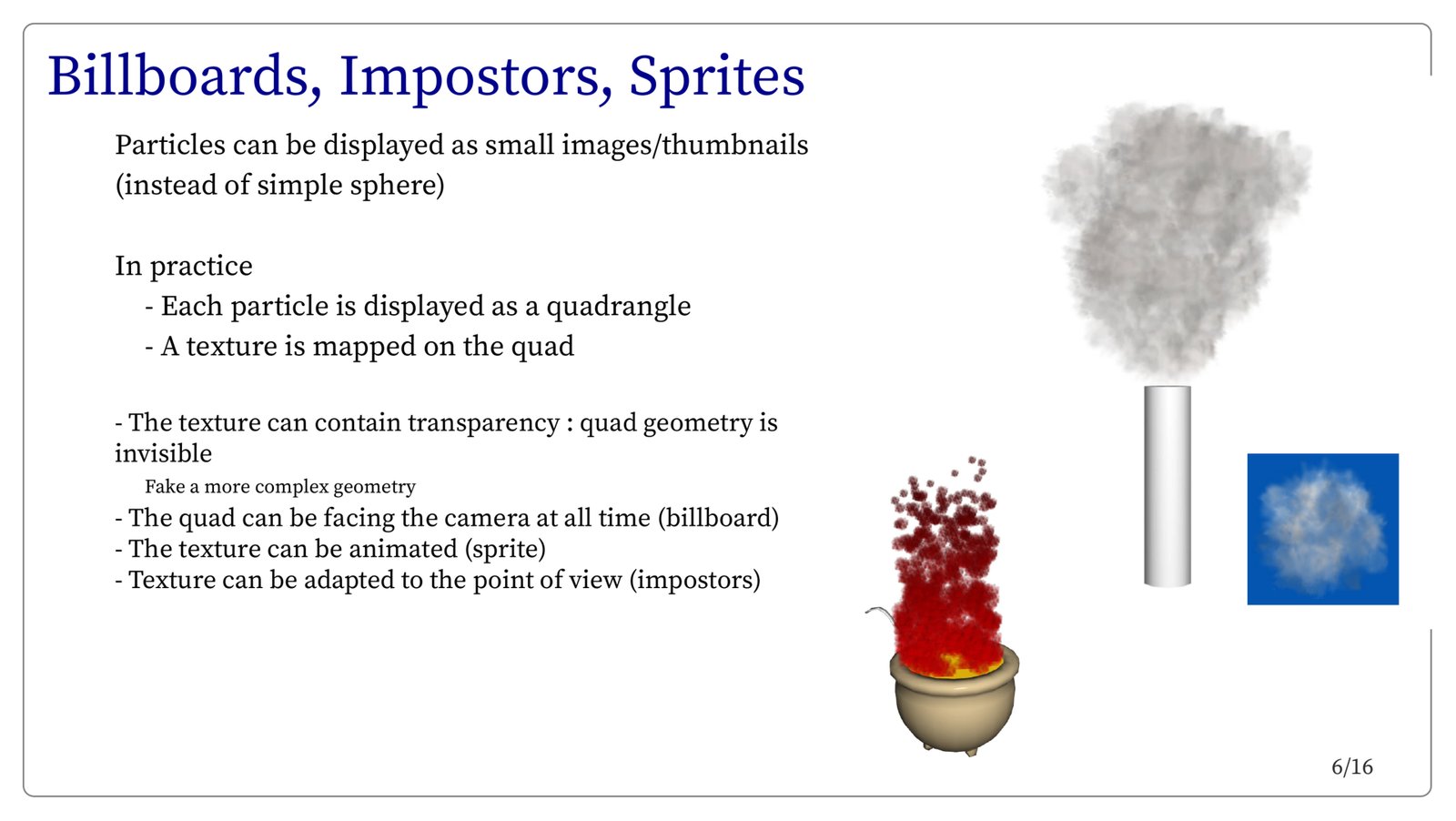 Billboards, Impostors, Sprites

Particles can be displayed as small images/thumbnails (instead of simple sphere)

In practice

- Each particle is displayed as a quadrangle
- A texture is mapped on the quad

- The texture can contain transparency : quad geometry is invisible

Fake a more complex geometry

- The quad can be facing the camera at all time (billboard)
- The texture can be animated (sprite)
- Texture can be adapted to the point of view (impostors)

6/16